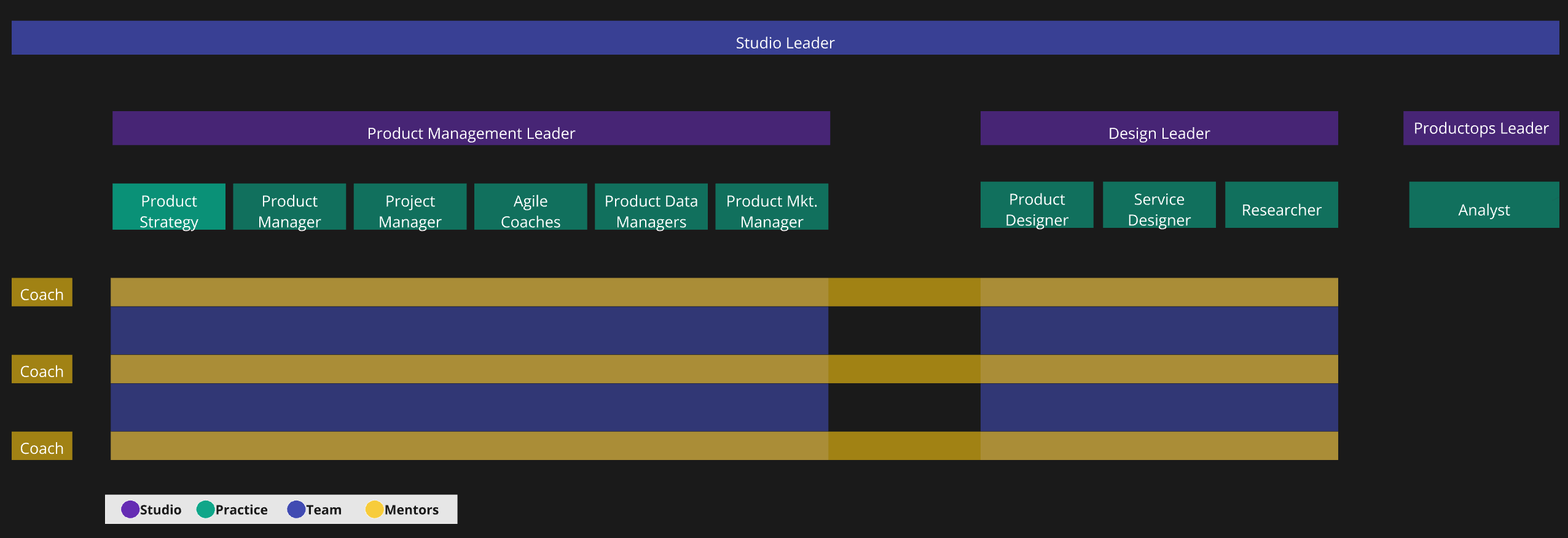 Studio Leader

Product Management Leader

Design Leader

Productops Leader

Product Strategy

Product Manager

Project Manager

Agile Coaches

Product Data Managers

Product Mkt. Manager

Product Designer

Service Designer

Researcher

Analyst

Coach

Coach

Coach

Studio Practice Team Mentors